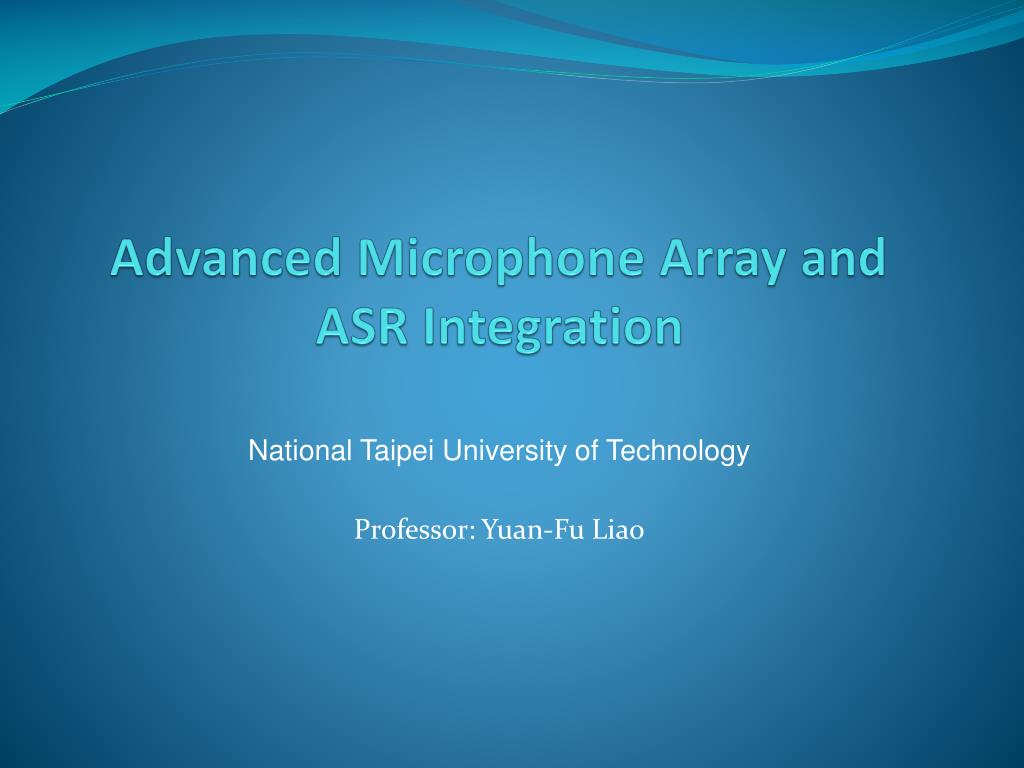 Advanced Microphone Array and ASR Integration

National Taipei University of Technology

Professor: Yuan-Fu Liao